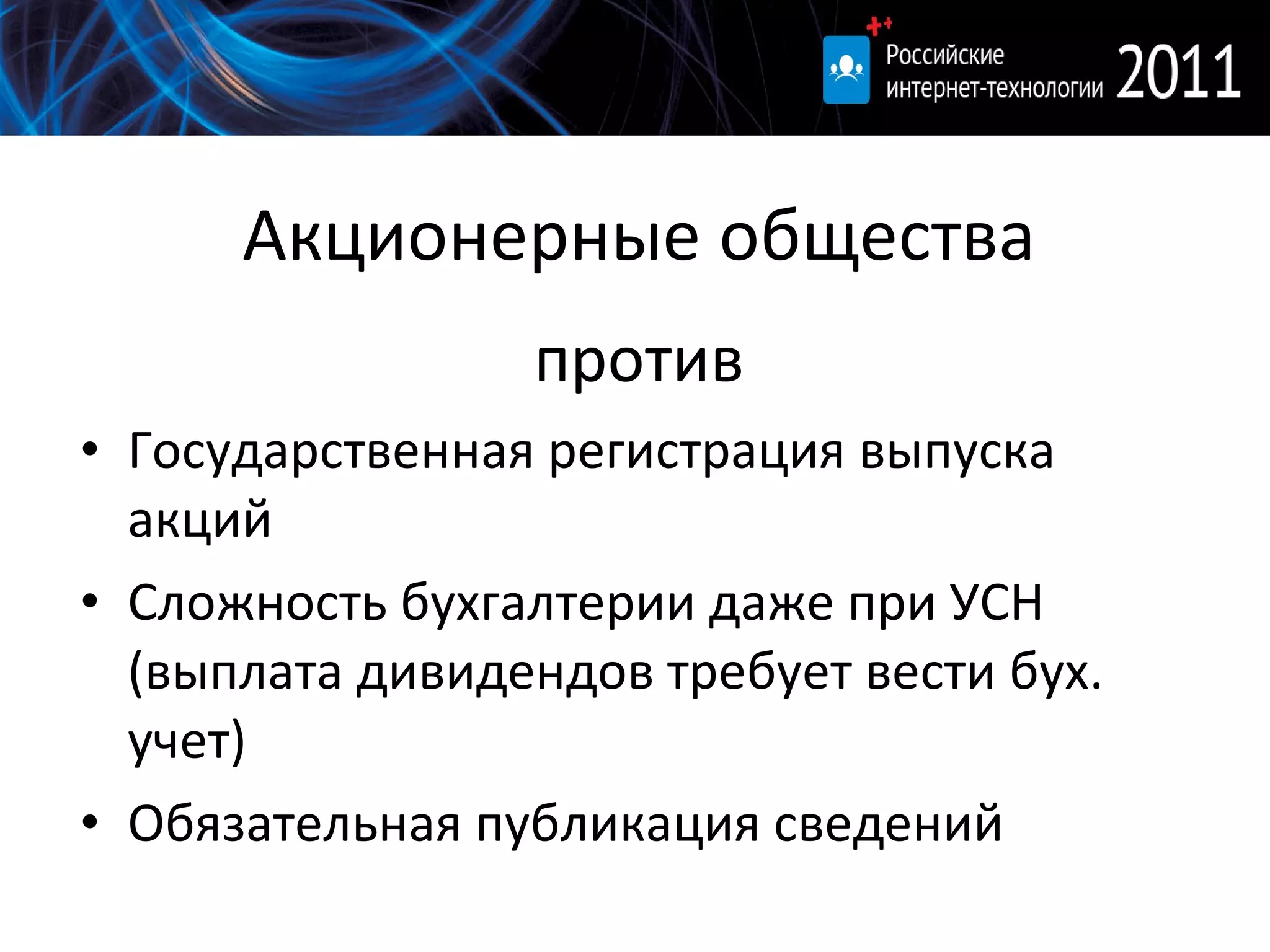 Российские интернет-технологии 2011

Акционерные общества

против

• Государственная регистрация выпуска акций
• Сложность бухгалтерии даже при УСН (выплата дивидендов требует вести бух. учет)
• Обязательная публикация сведений